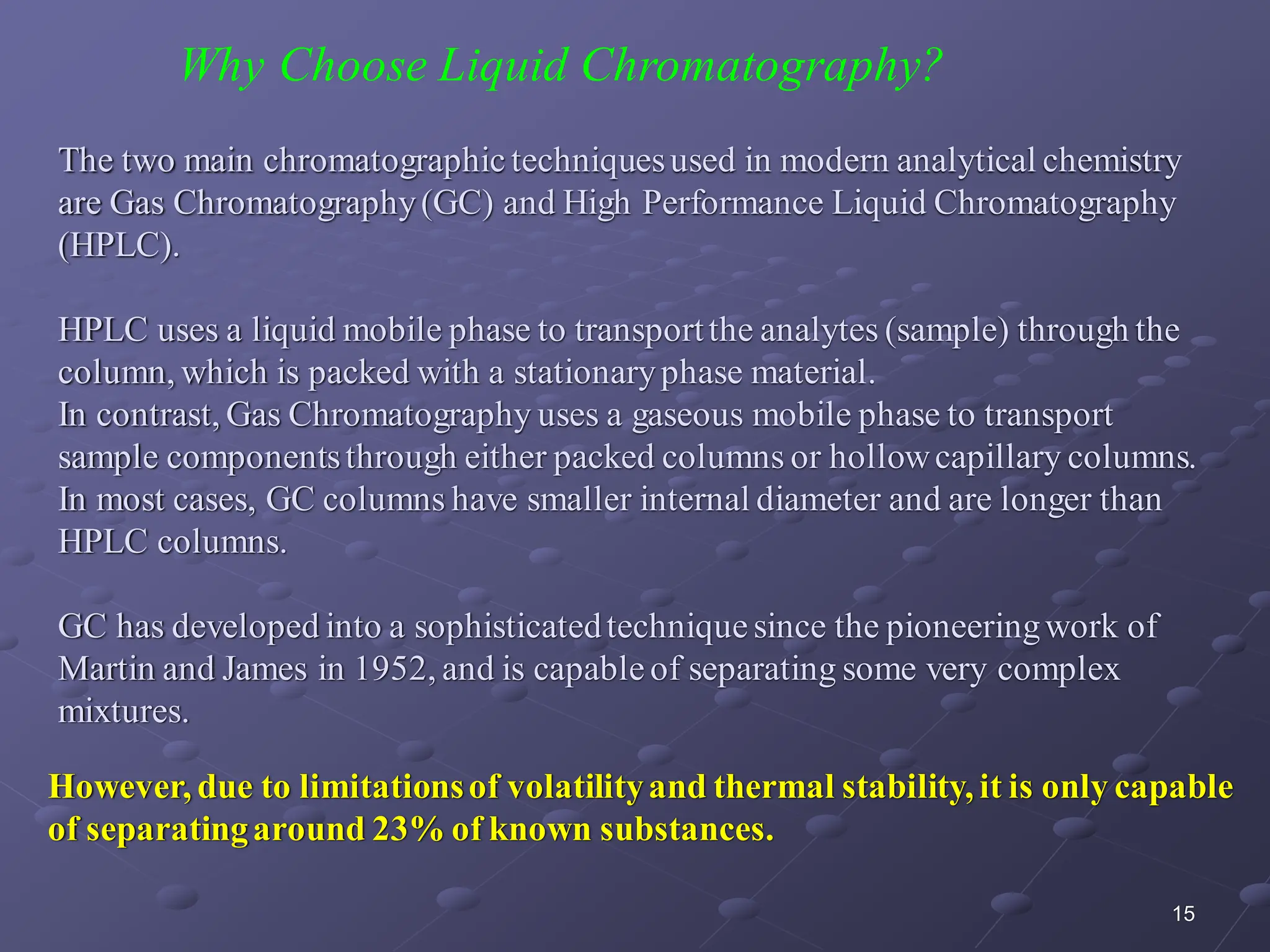 Why Choose Liquid Chromatography?

The two main chromatographic techniques used in modern analytical chemistry are Gas Chromatography (GC) and High Performance Liquid Chromatography (HPLC).

HPLC uses a liquid mobile phase to transport the analytes (sample) through the column, which is packed with a stationary phase material.
In contrast, Gas Chromatography uses a gaseous mobile phase to transport sample components through either packed columns or hollow capillary columns.
In most cases, GC columns have smaller internal diameter and are longer than HPLC columns.

GC has developed into a sophisticated technique since the pioneering work of Martin and James in 1952, and is capable of separating some very complex mixtures.

However, due to limitations of volatility and thermal stability, it is only capable of separating around 23% of known substances.

15